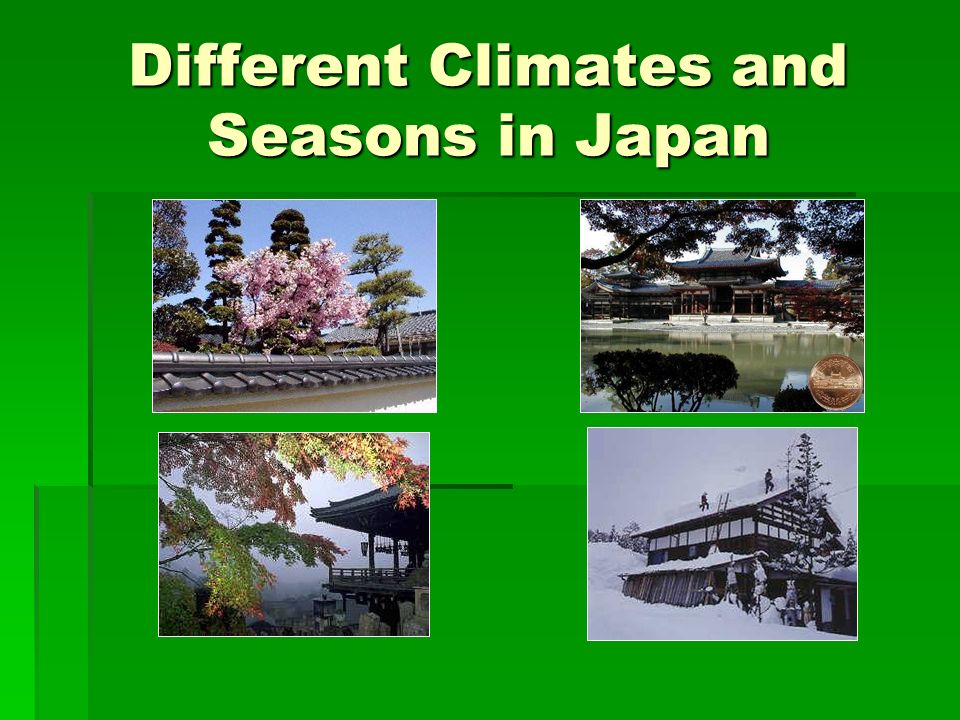 Different Climates and Seasons in Japan